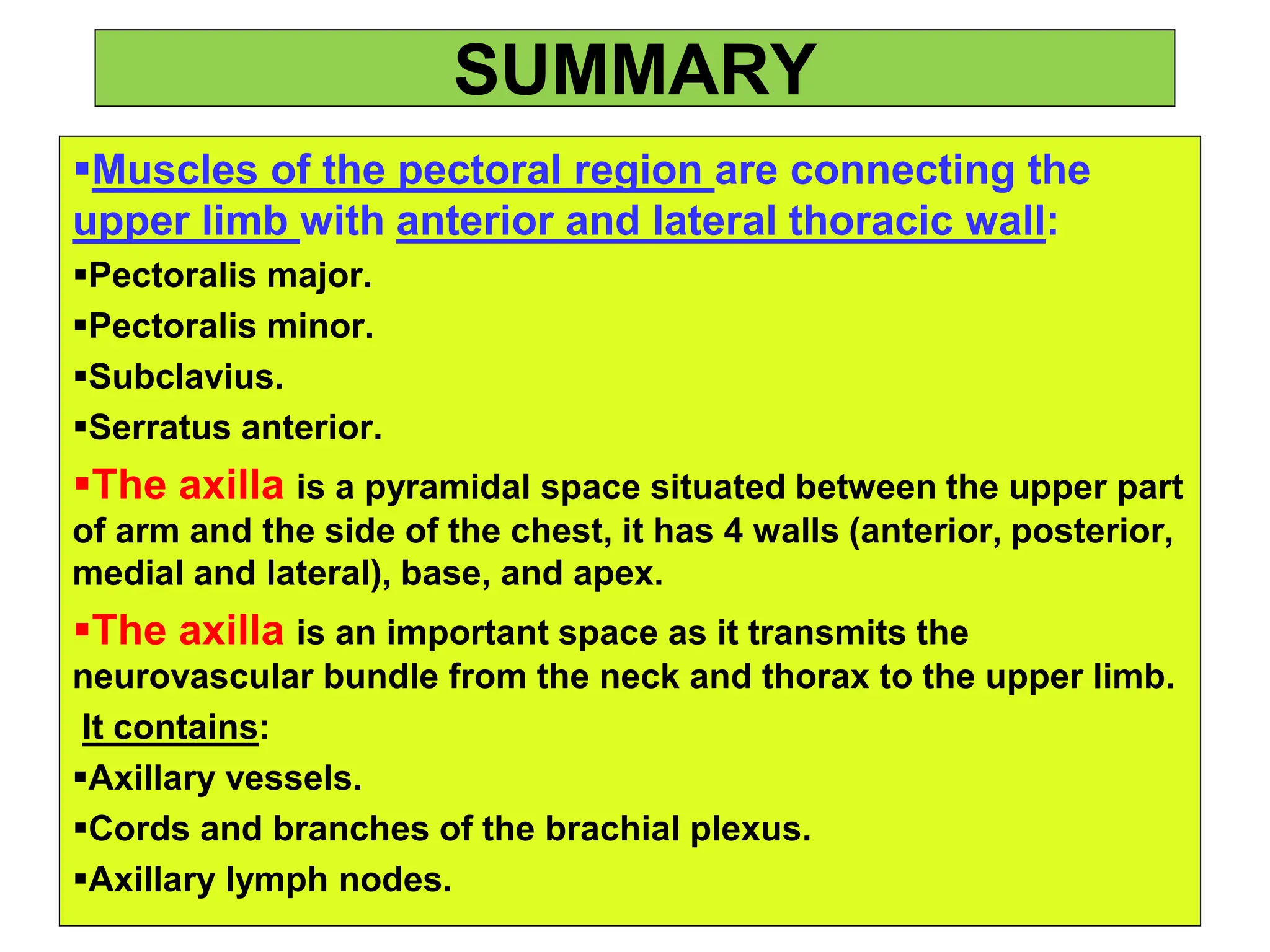 SUMMARY

▪Muscles of the pectoral region are connecting the upper limb with anterior and lateral thoracic wall:

▪Pectoralis major.

▪Pectoralis minor.

▪Subclavius.

▪Serratus anterior.

▪The axilla is a pyramidal space situated between the upper part of arm and the side of the chest, it has 4 walls (anterior, posterior, medial and lateral), base, and apex.

▪The axilla is an important space as it transmits the neurovascular bundle from the neck and thorax to the upper limb.

It contains:

▪Axillary vessels.

▪Cords and branches of the brachial plexus.

▪Axillary lymph nodes.